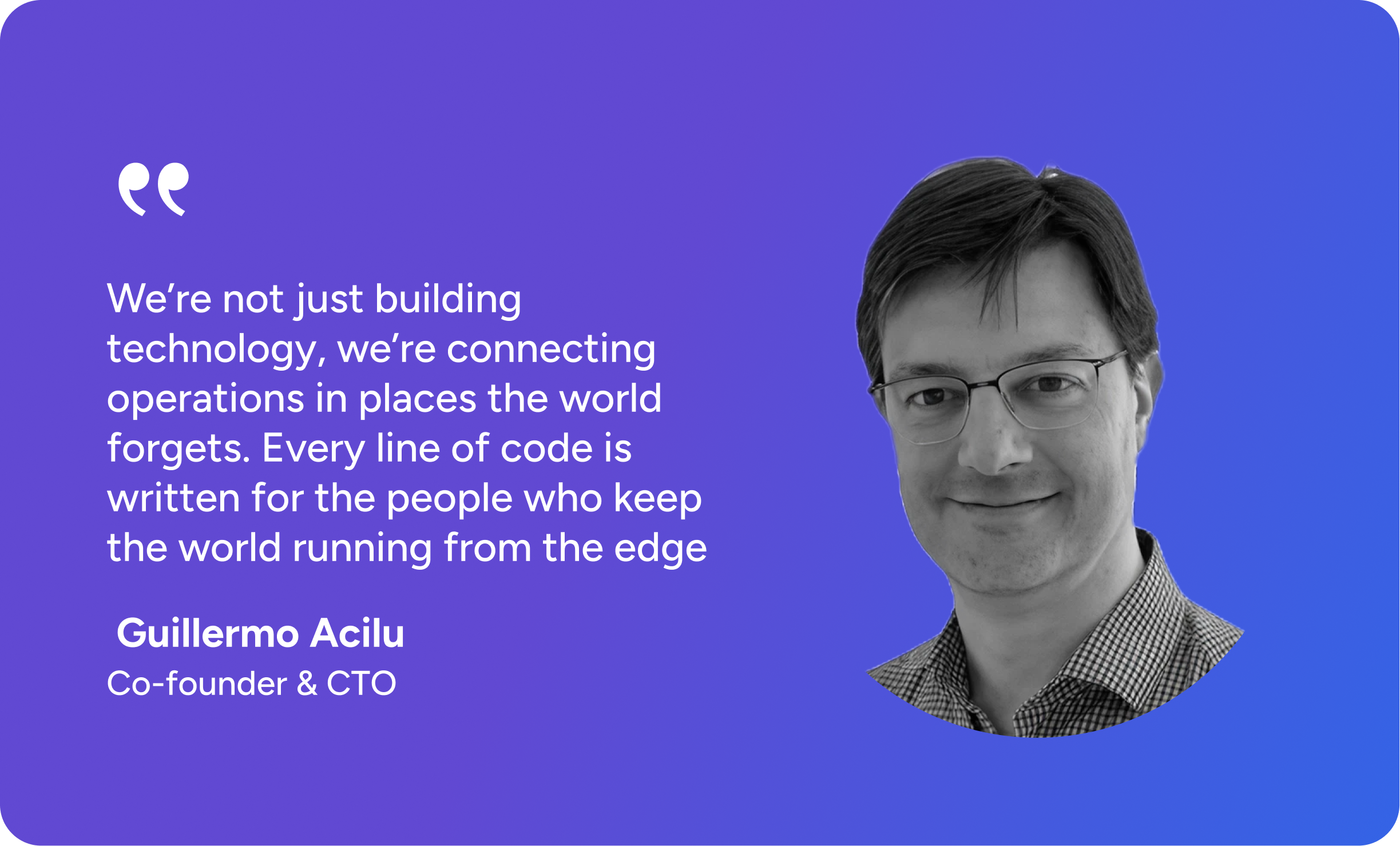 “

We’re not just building technology, we’re connecting operations in places the world forgets. Every line of code is written for the people who keep the world running from the edge

Guillermo Acilu
Co-founder & CTO